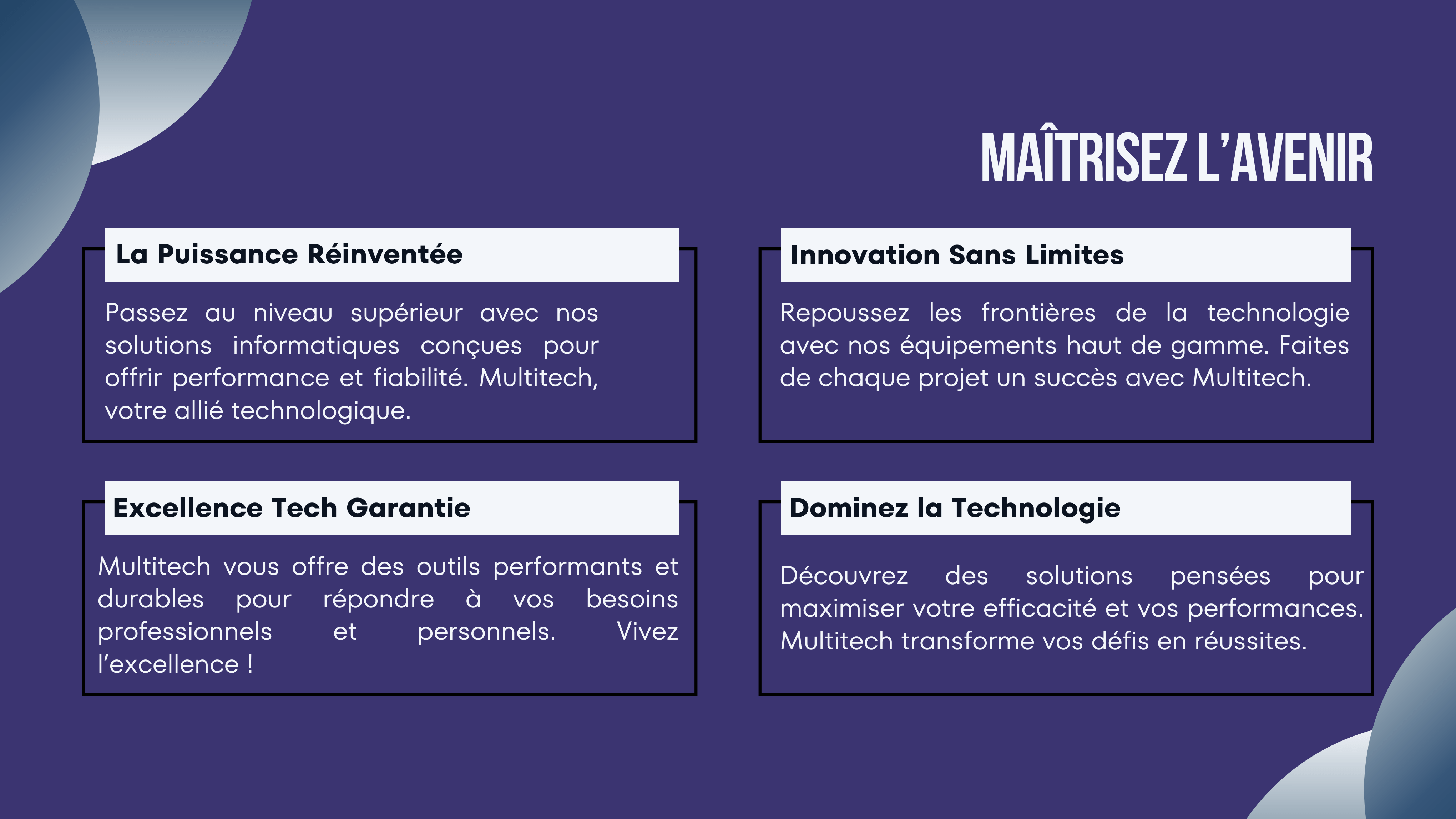 MAÎTRISEZ L'AVENIR

La Puissance Réinventée

Passez au niveau supérieur avec nos solutions informatiques conçues pour offrir performance et fiabilité. Multitech, votre allié technologique.

Innovation Sans Limites

Repoussez les frontières de la technologie avec nos équipements haut de gamme. Faites de chaque projet un succès avec Multitech.

Excellence Tech Garantie

Multitech vous offre des outils performants et durables pour répondre à vos besoins professionnels et personnels. Vivez l'excellence !

Dominez la Technologie

Découvrez des solutions pensées pour maximiser votre efficacité et vos performances. Multitech transforme vos défis en réussites.